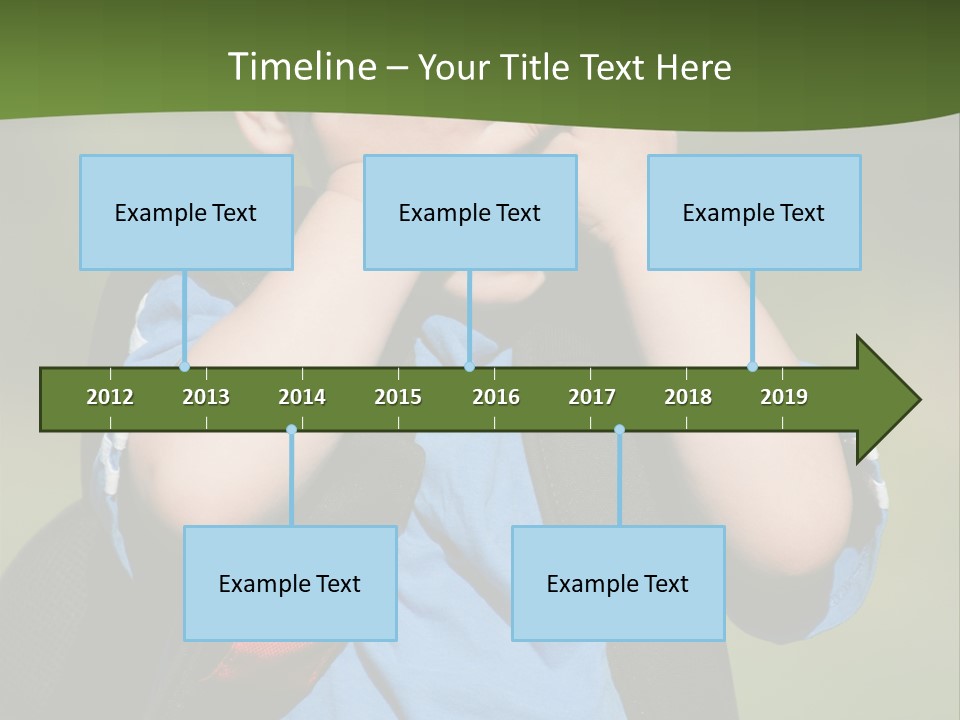 Timeline – Your Title Text Here

Example Text

Example Text

Example Text

2012 2013 2014 2015 2016 2017 2018 2019

Example Text

Example Text